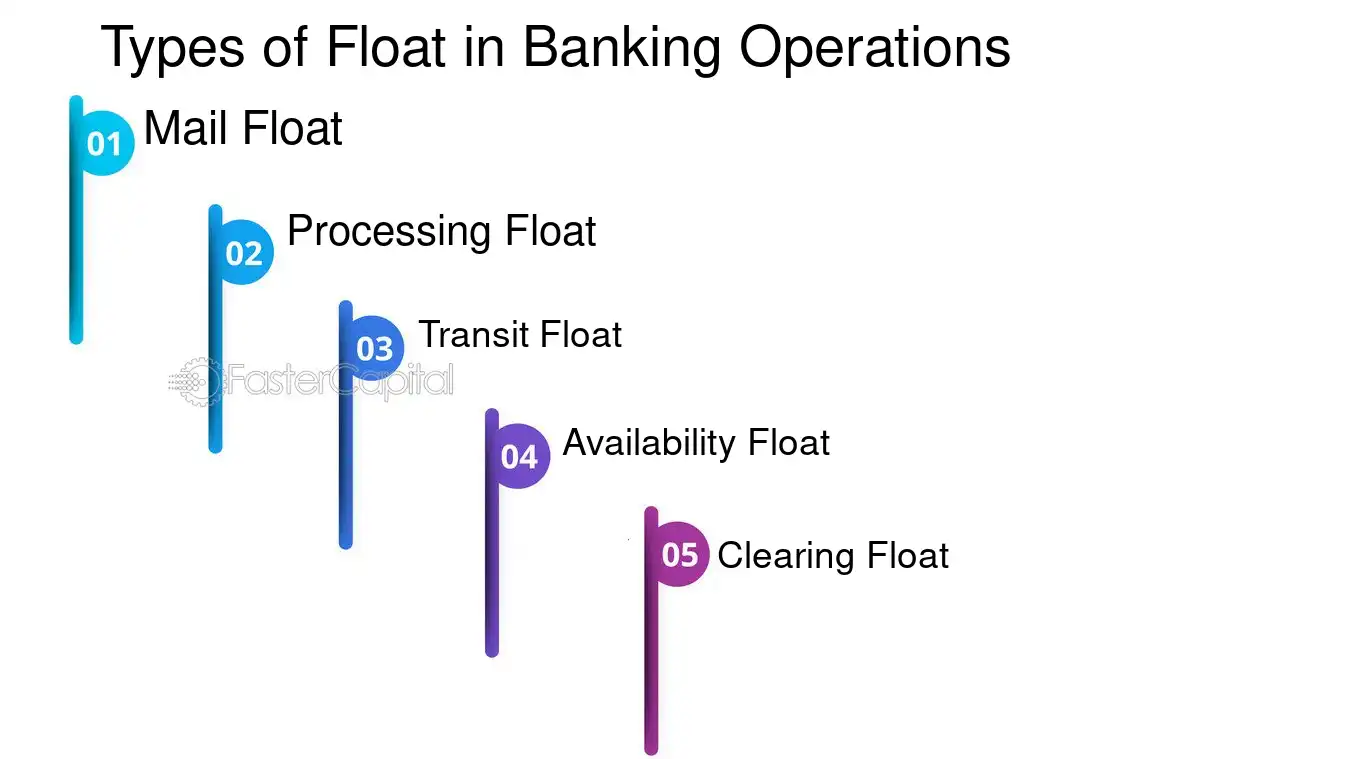 Types of Float in Banking Operations

01 Mail Float

02 Processing Float

03 Transit Float

FasterCapital

04 Availability Float

05 Clearing Float